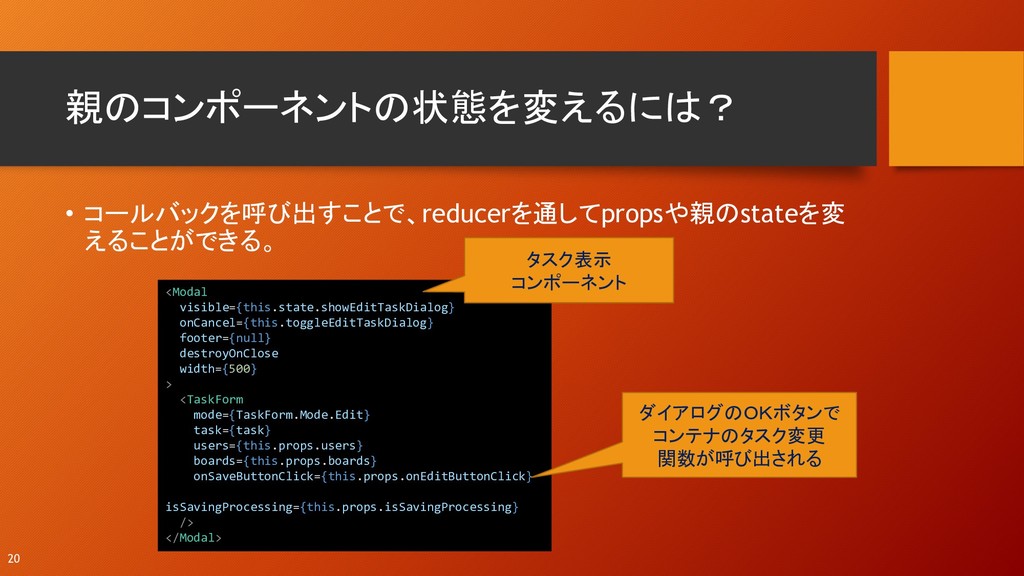 親のコンポーネントの状態を変えるには？

• コールバックを呼び出すことで、reducerを通してpropsや親のstateを変えることができる。

タスク表示
コンポーネント

<Modal
  visible={this.state.showEditTaskDialog}
  onCancel={this.toggleEditTaskDialog}
  footer={null}
  destroyOnClose
  width={500}
>
  <TaskForm
    mode={TaskForm.Mode.Edit}
    task={task}
    users={this.props.users}
    boards={this.props.boards}
    onSaveButtonClick={this.props.onEditButtonClick}

isSavingProcessing={this.props.isSavingProcessing}
  />
</Modal>

ダイアログのOKボタンで
コンテナのタスク変更
関数が呼び出される

20